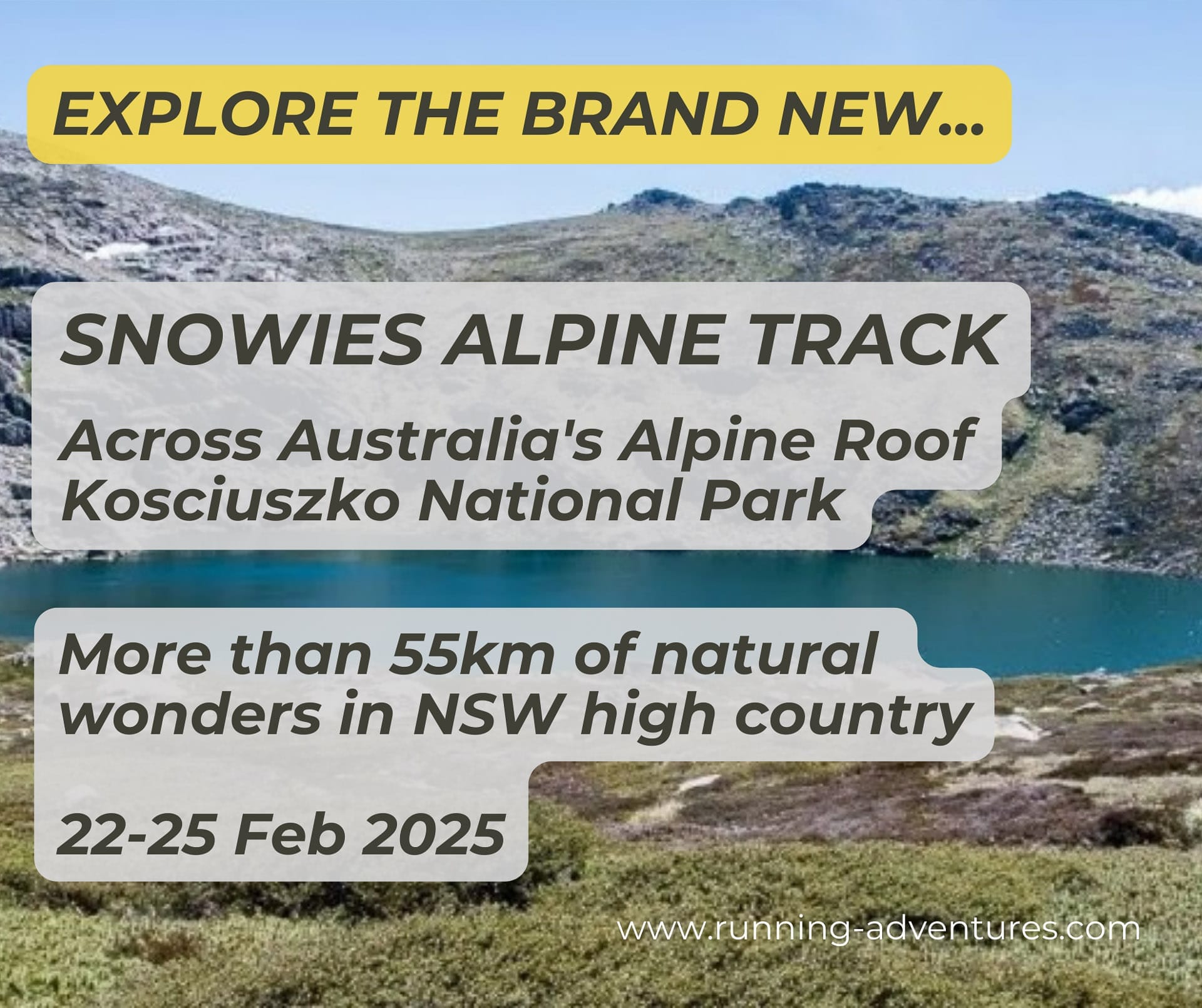 EXPLORE THE BRAND NEW...

SNOWIES ALPINE TRACK

Across Australia's Alpine Roof
Kosciuszko National Park

More than 55km of natural wonders in NSW high country

22-25 Feb 2025

www.running-adventures.com